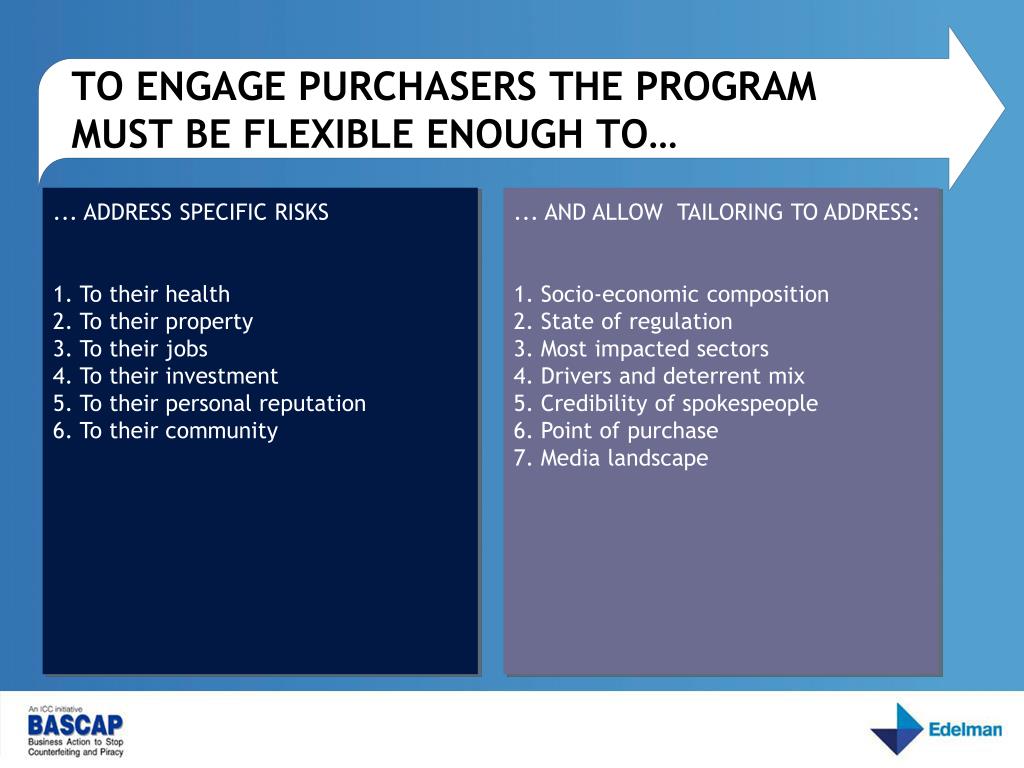 TO ENGAGE PURCHASERS THE PROGRAM MUST BE FLEXIBLE ENOUGH TO…

... ADDRESS SPECIFIC RISKS

1. To their health
2. To their property
3. To their jobs
4. To their investment
5. To their personal reputation
6. To their community

... AND ALLOW TAILORING TO ADDRESS:

1. Socio-economic composition
2. State of regulation
3. Most impacted sectors
4. Drivers and deterrent mix
5. Credibility of spokespeople
6. Point of purchase
7. Media landscape

An ICC initiative
BASCAP
Business Action to Stop Counterfeiting and Piracy

Edelman